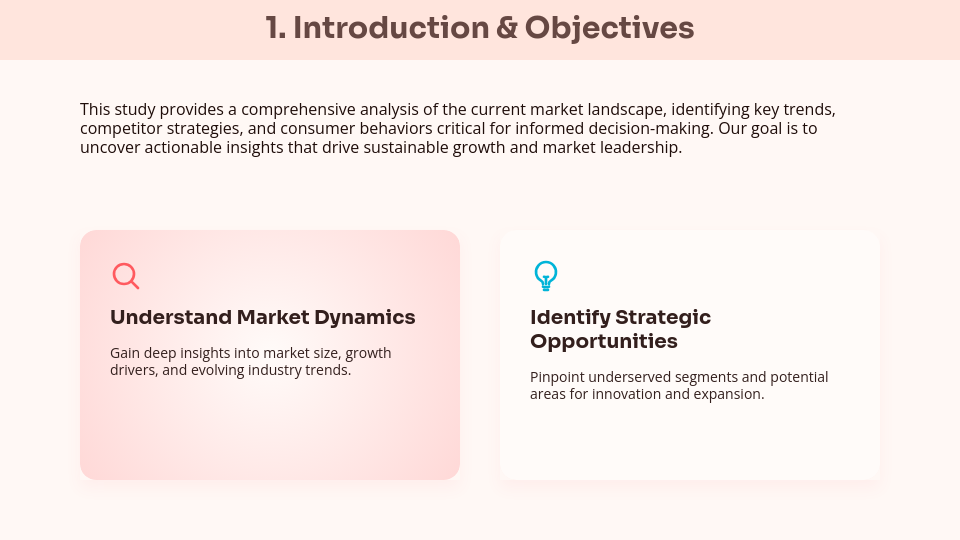 1. Introduction & Objectives

This study provides a comprehensive analysis of the current market landscape, identifying key trends, competitor strategies, and consumer behaviors critical for informed decision-making. Our goal is to uncover actionable insights that drive sustainable growth and market leadership.

Understand Market Dynamics

Gain deep insights into market size, growth drivers, and evolving industry trends.

Identify Strategic Opportunities

Pinpoint underserved segments and potential areas for innovation and expansion.